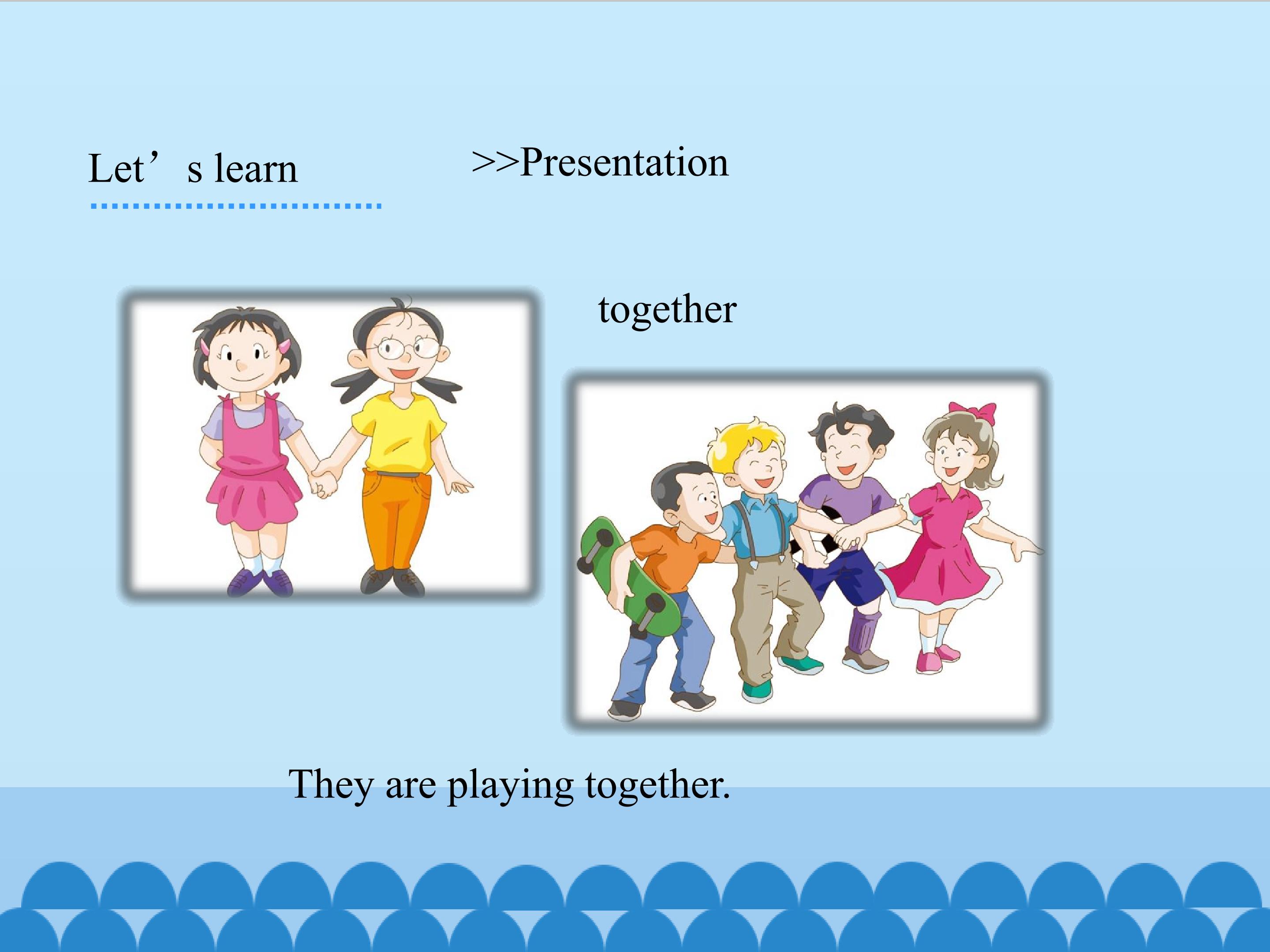 Let’s learn

>>Presentation

together

They are playing together.